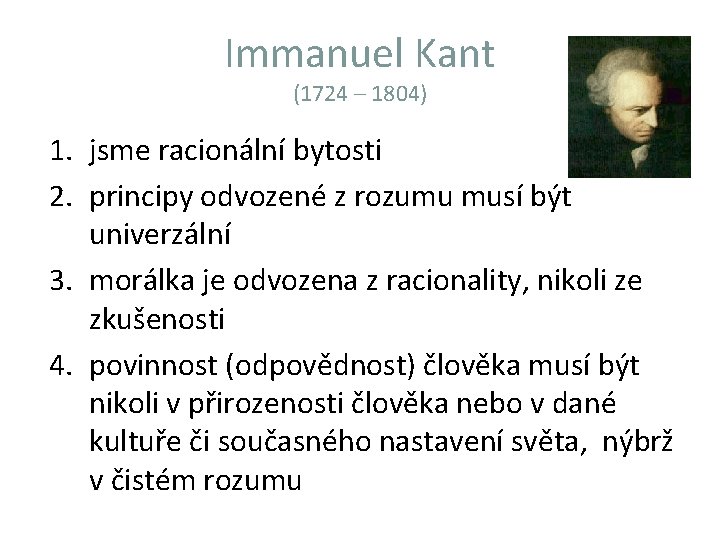 Immanuel Kant
(1724 – 1804)

1. jsme racionální bytosti
2. principy odvozené z rozumu musí být univerzální
3. morálka je odvozena z racionality, nikoli ze zkušenosti
4. povinnost (odpovědnost) člověka musí být nikoli v přirozenosti člověka nebo v dané kultuře či současného nastavení světa, nýbrž v čistém rozumu